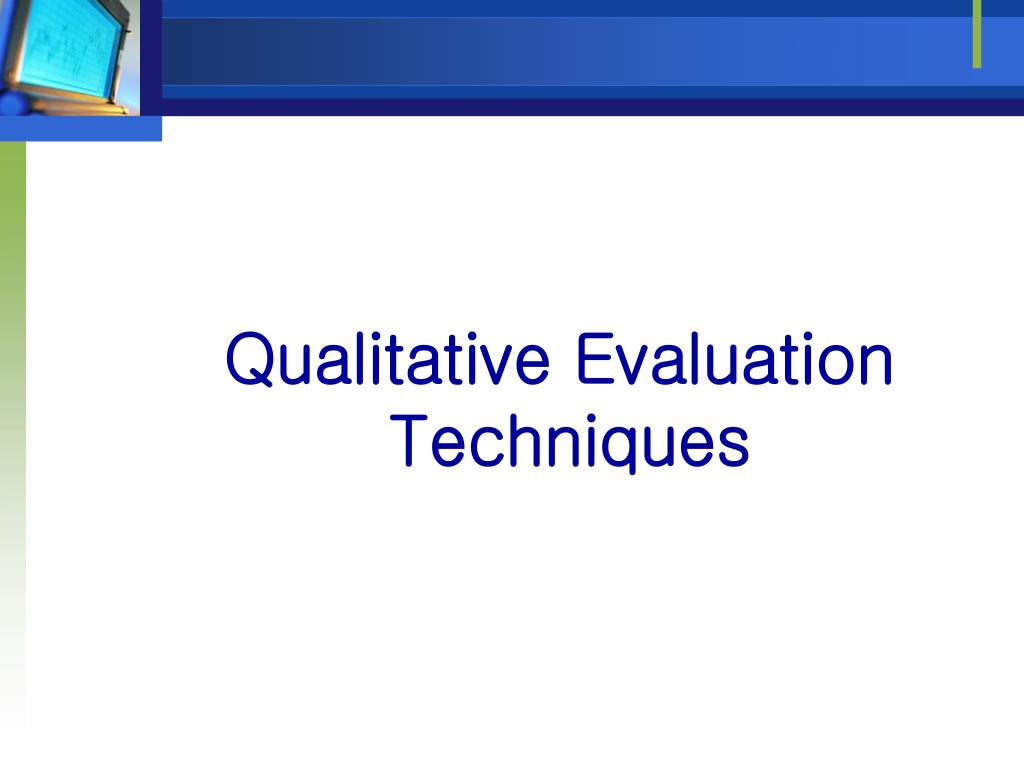 Qualitative Evaluation Techniques